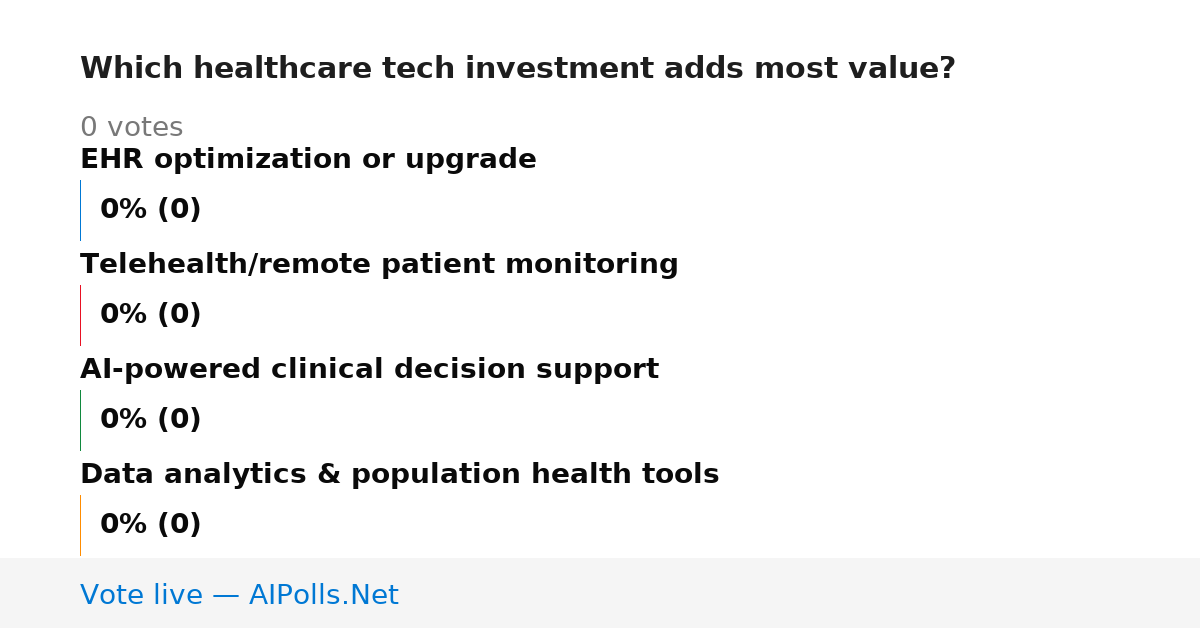 Which healthcare tech investment adds most value?

0 votes

EHR optimization or upgrade

0% (0)

Telehealth/remote patient monitoring

0% (0)

AI-powered clinical decision support

0% (0)

Data analytics & population health tools

0% (0)

Vote live — AIPolls.Net